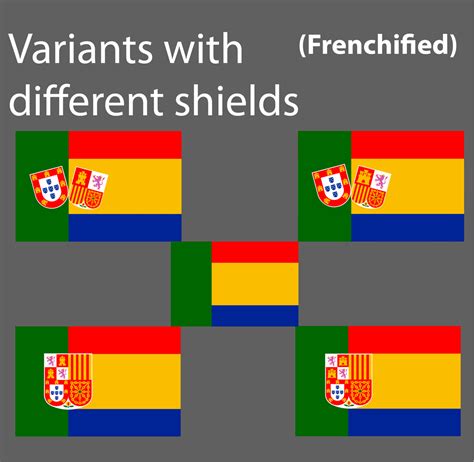 Variants with different shields

(Frenchified)